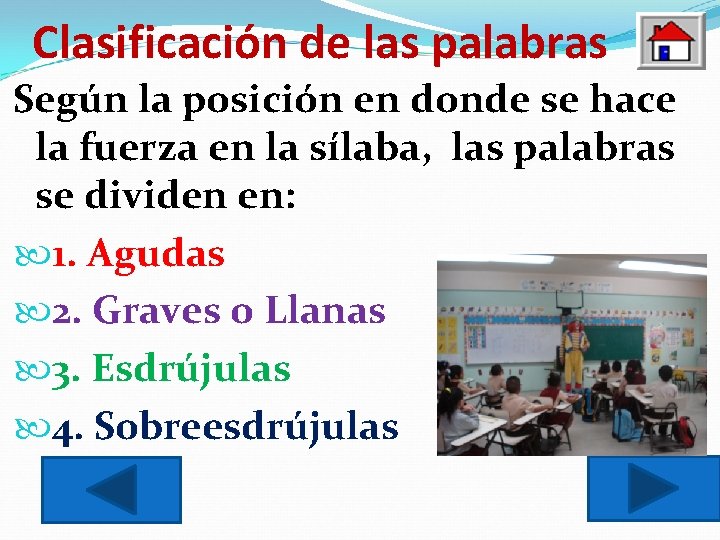 Clasificación de las palabras

Según la posición en donde se hace la fuerza en la sílaba, las palabras se dividen en:

1. Agudas
2. Graves o Llanas
3. Esdrújulas
4. Sobreesdrújulas